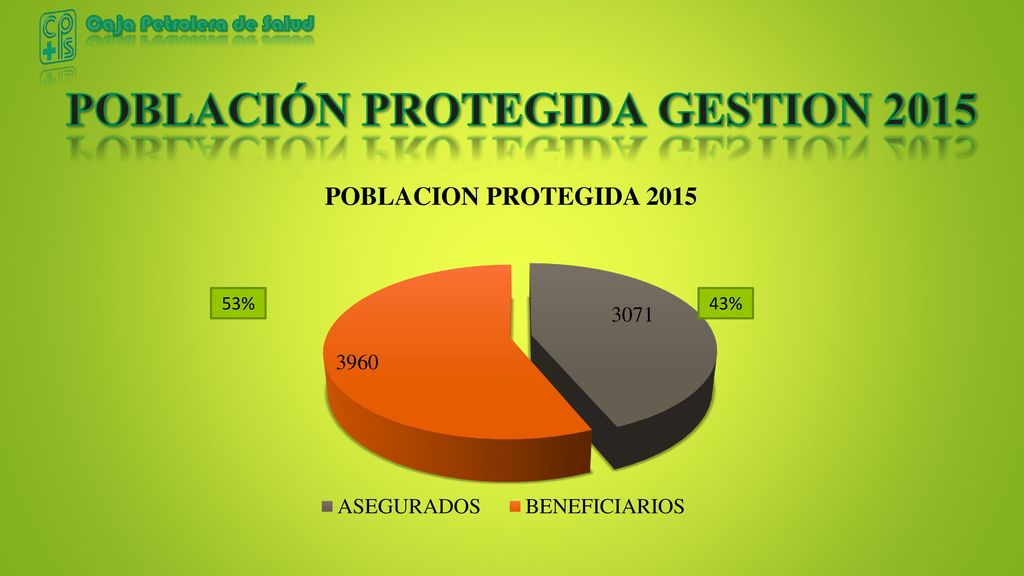 CPS
Caja Petrolera de Salud

POBLACIÓN PROTEGIDA GESTION 2015

POBLACION PROTEGIDA 2015

53%

43%

3071

3960

ASEGURADOS BENEFICIARIOS